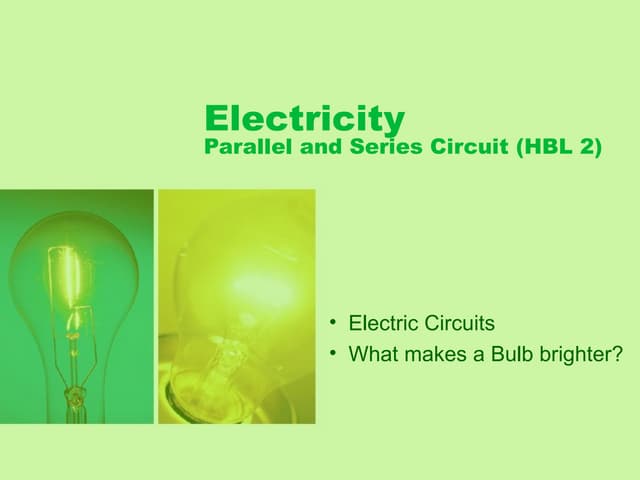 Electricity
Parallel and Series Circuit (HBL 2)

• Electric Circuits
• What makes a Bulb brighter?